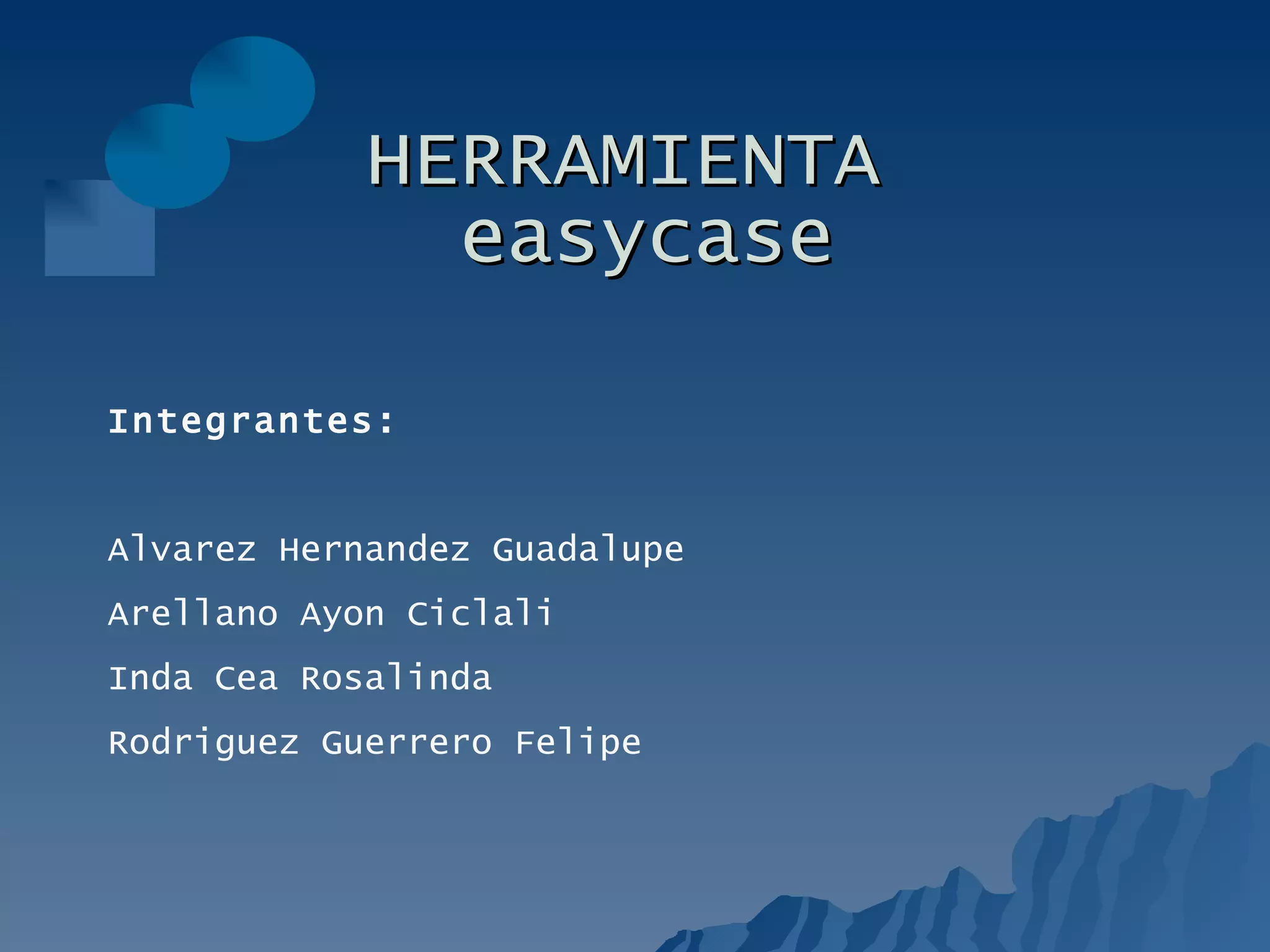 HERRAMIENTA easycase

Integrantes:

Alvarez Hernandez Guadalupe

Arellano Ayon Ciclali

Inda Cea Rosalinda

Rodriguez Guerrero Felipe